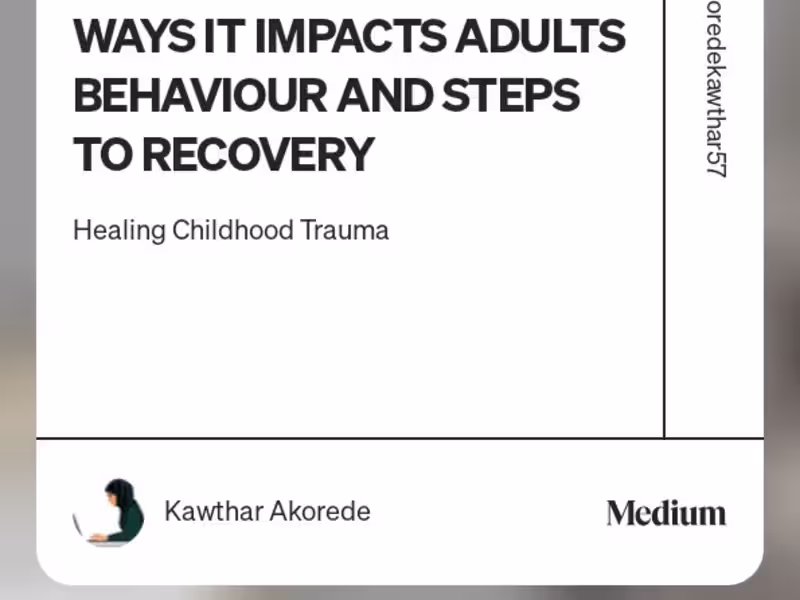 WAYS IT IMPACTS ADULTS BEHAVIOUR AND STEPS TO RECOVERY

Healing Childhood Trauma

oredekawthar57

Kawthar Akorede

Medium